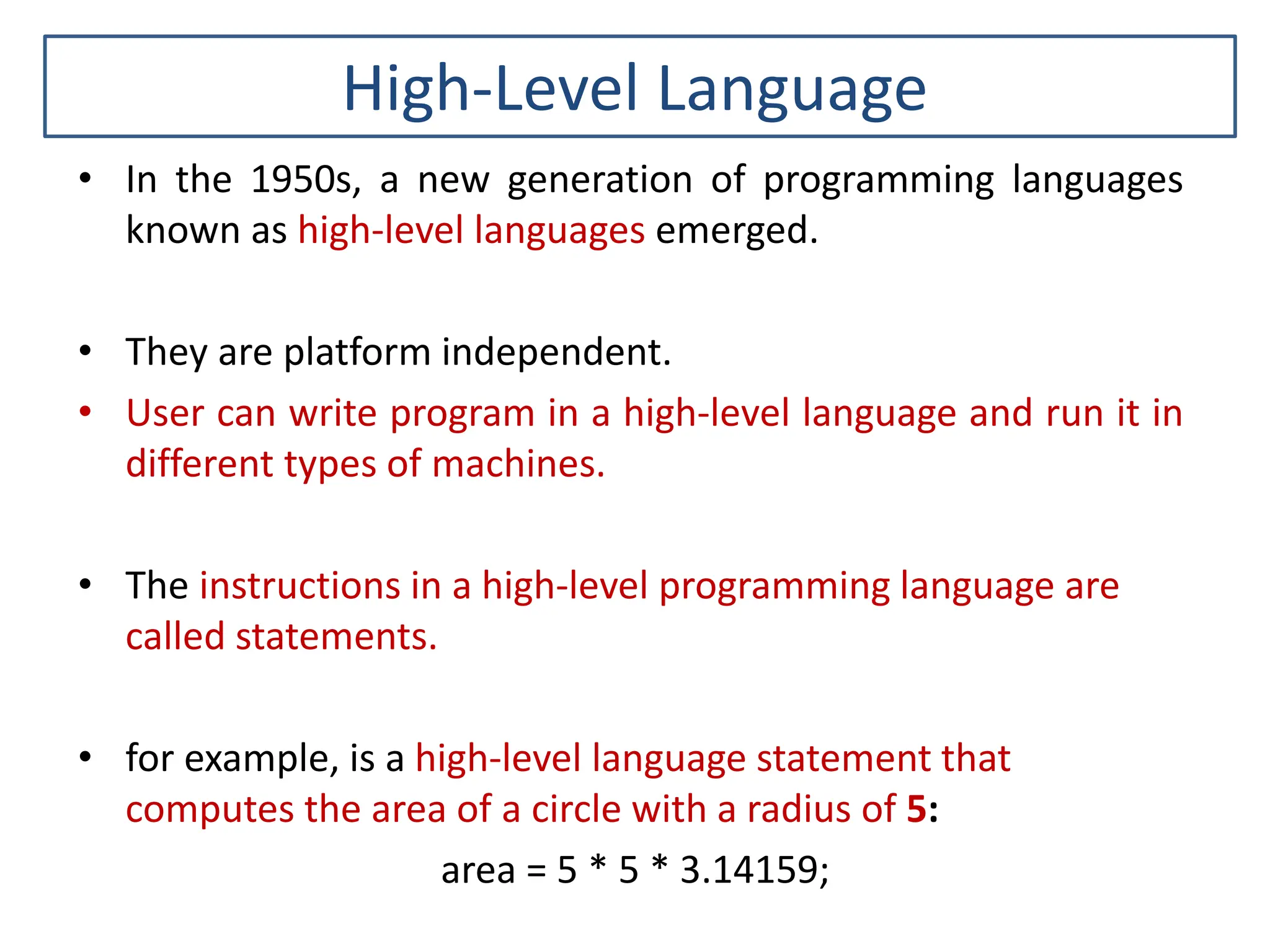 High-Level Language

• In the 1950s, a new generation of programming languages known as high-level languages emerged.

• They are platform independent.

• User can write program in a high-level language and run it in different types of machines.

• The instructions in a high-level programming language are called statements.

• for example, is a high-level language statement that computes the area of a circle with a radius of 5:

area = 5 * 5 * 3.14159;